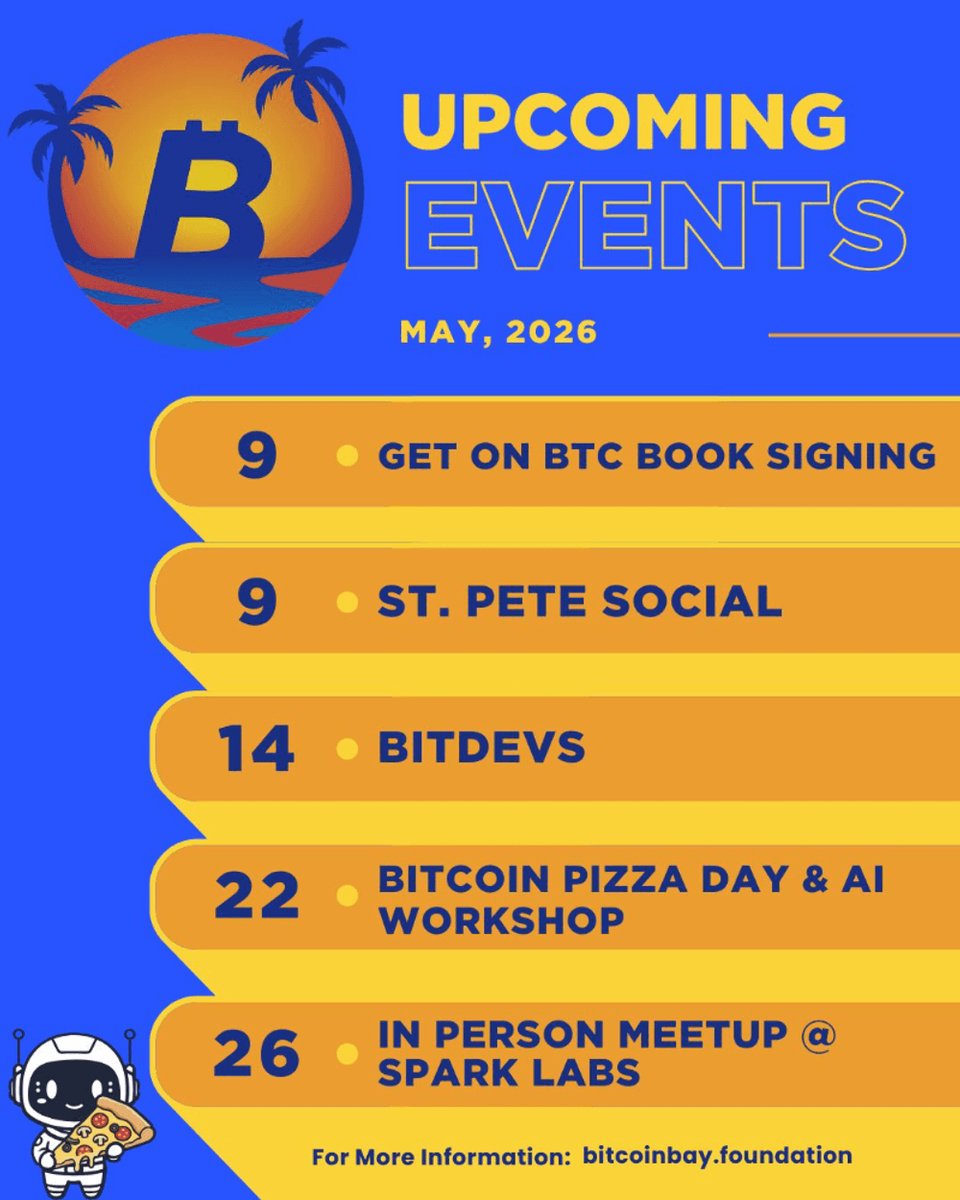 UPCOMING EVENTS

MAY, 2026

9 • GET ON BTC BOOK SIGNING

9 • ST. PETE SOCIAL

14 • BITDEVS

22 • BITCOIN PIZZA DAY & AI WORKSHOP

26 • IN PERSON MEETUP @ SPARK LABS

For More Information: bitcoinbay.foundation